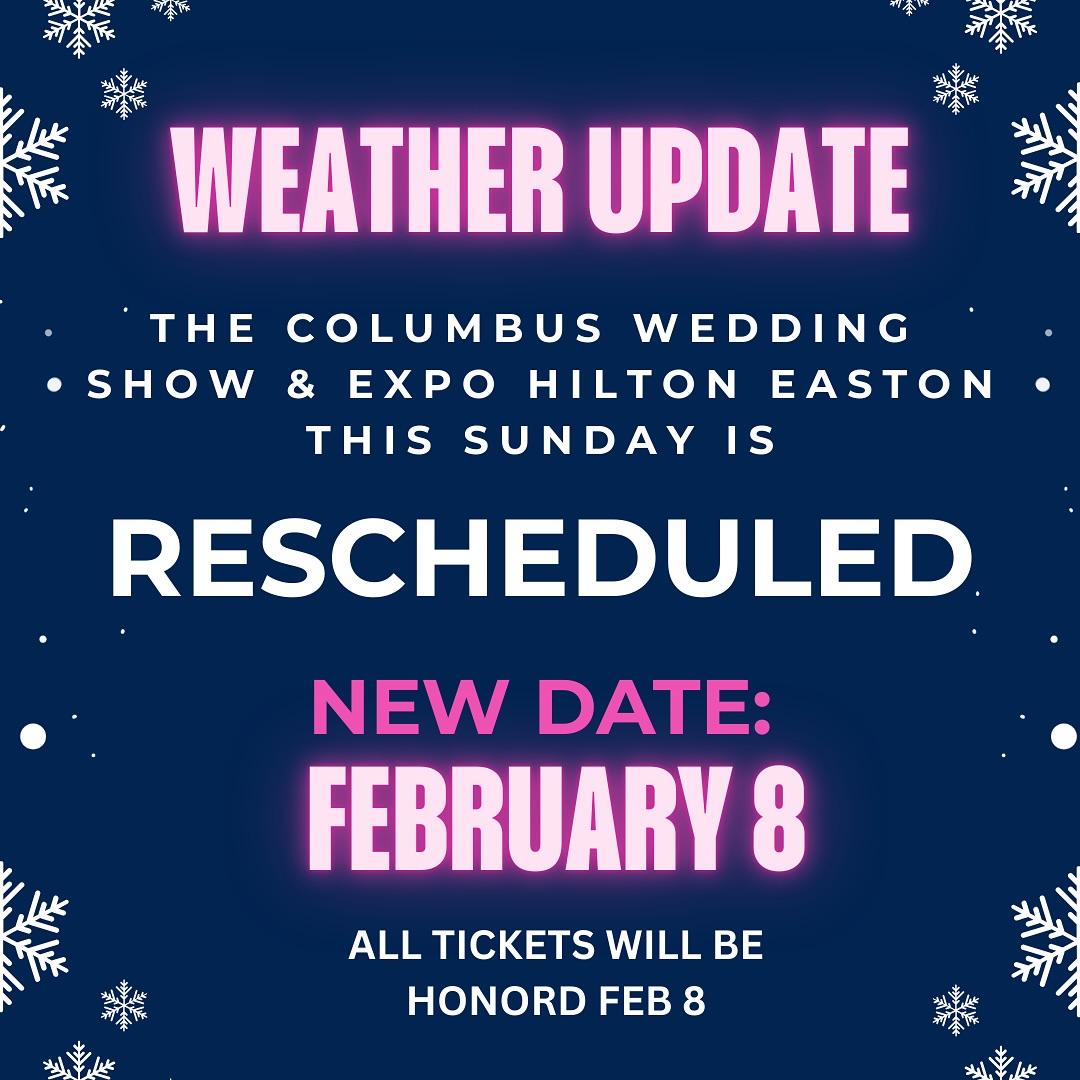 WEATHER UPDATE

THE COLUMBUS WEDDING SHOW & EXPO HILTON EASTON THIS SUNDAY IS

RESCHEDULED

NEW DATE:
FEBRUARY 8

ALL TICKETS WILL BE HONORD FEB 8